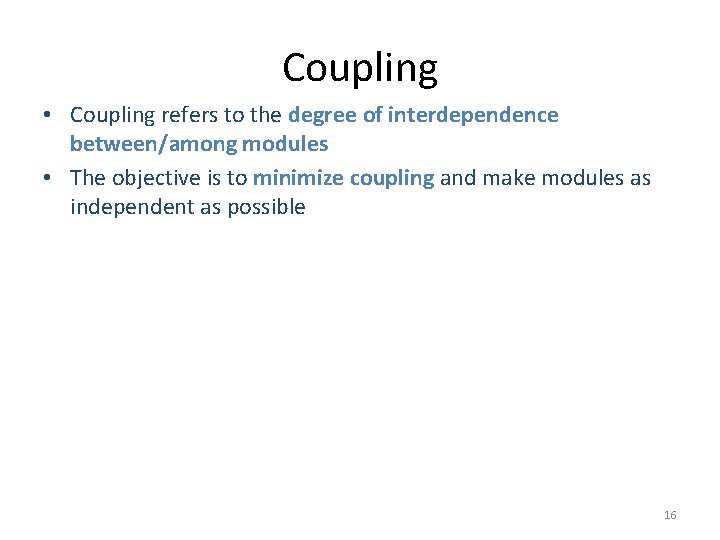 Coupling

• Coupling refers to the degree of interdependence between/among modules

• The objective is to minimize coupling and make modules as independent as possible

16